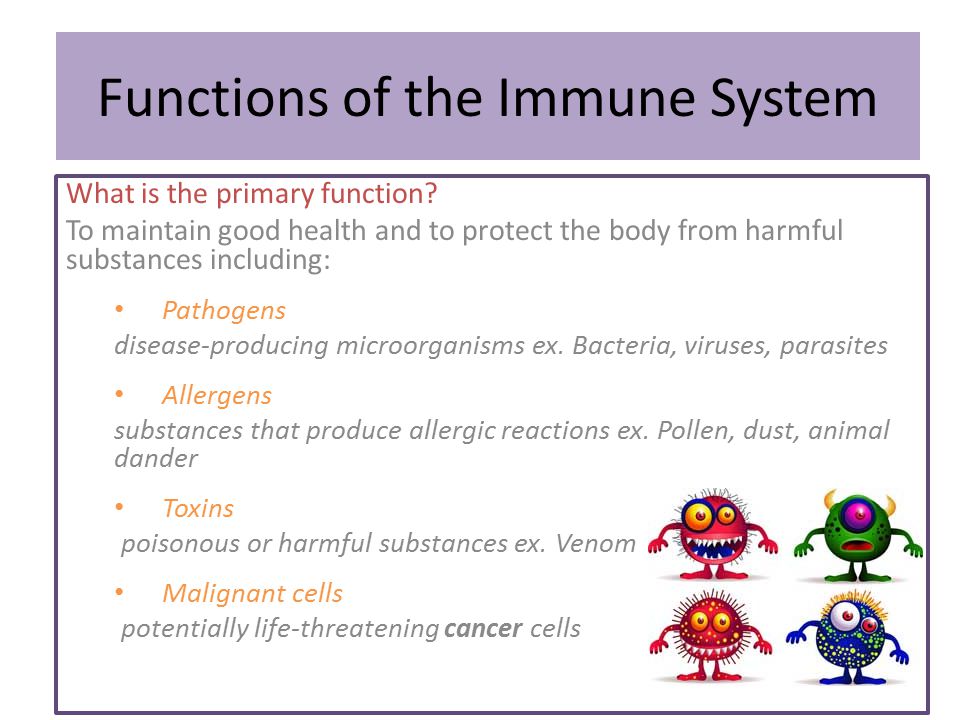 Functions of the Immune System

What is the primary function?

To maintain good health and to protect the body from harmful substances including:

• Pathogens

disease-producing microorganisms ex. Bacteria, viruses, parasites

• Allergens

substances that produce allergic reactions ex. Pollen, dust, animal dander

• Toxins

poisonous or harmful substances ex. Venom

• Malignant cells

potentially life-threatening cancer cells